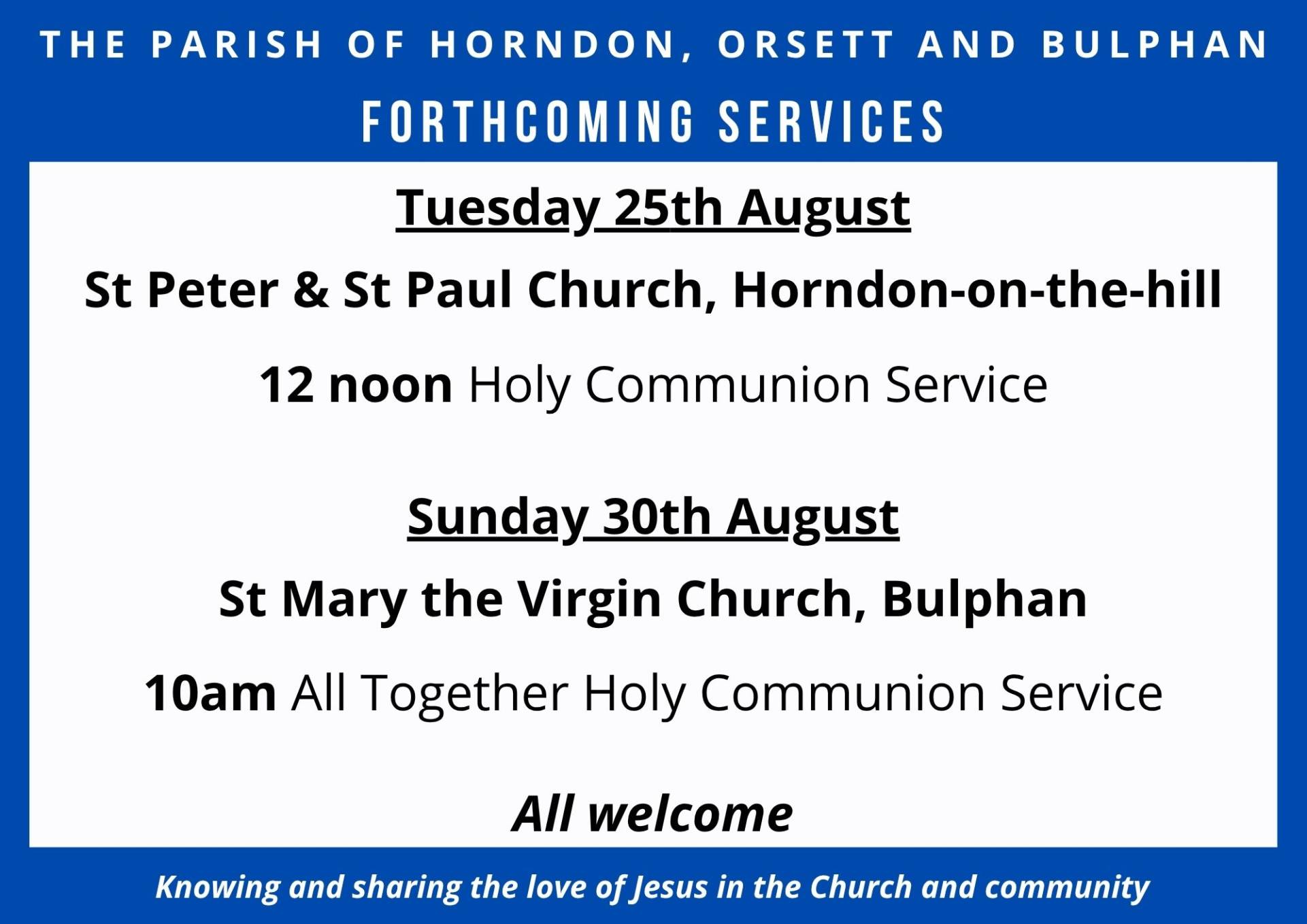 THE PARISH OF HORNDON, ORSETT AND BULPHAN

FORTHCOMING SERVICES

Tuesday 25th August

St Peter & St Paul Church, Horndon-on-the-hill

12 noon Holy Communion Service

Sunday 30th August

St Mary the Virgin Church, Bulphan

10am All Together Holy Communion Service

All welcome

Knowing and sharing the love of Jesus in the Church and community